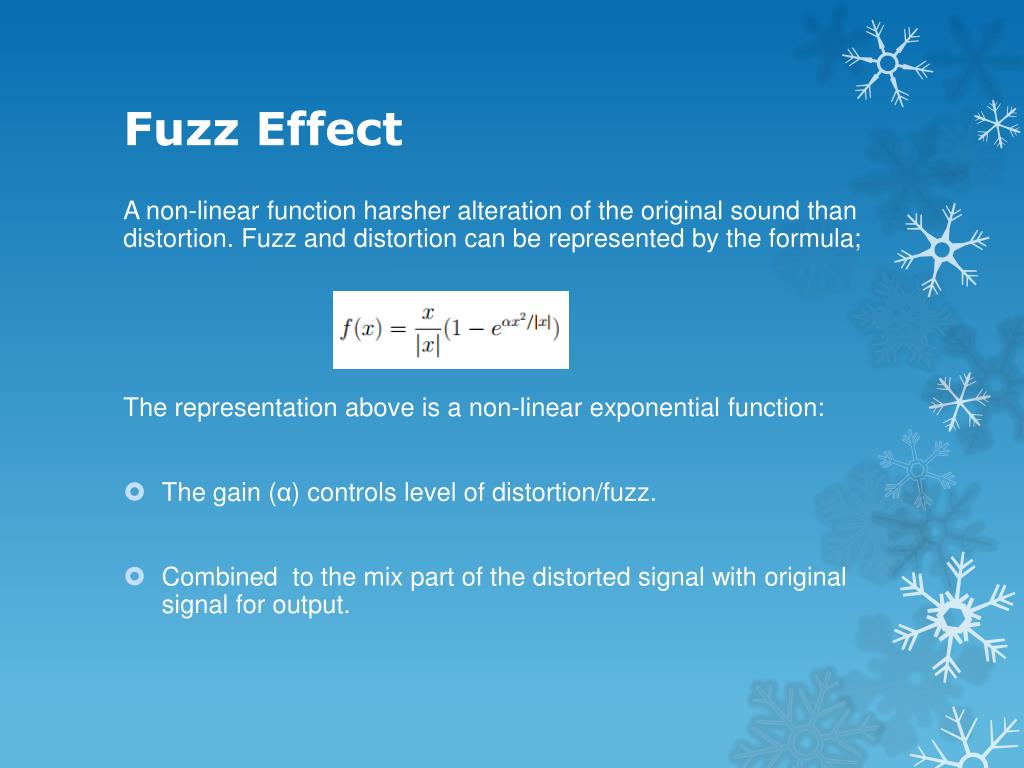 Fuzz Effect

A non-linear function harsher alteration of the original sound than distortion. Fuzz and distortion can be represented by the formula;

$f(x) = \frac{x}{|x|}(1 - e^{\alpha x^2/|x|})$

The representation above is a non-linear exponential function:

The gain (α) controls level of distortion/fuzz.

Combined  to the mix part of the distorted signal with original signal for output.